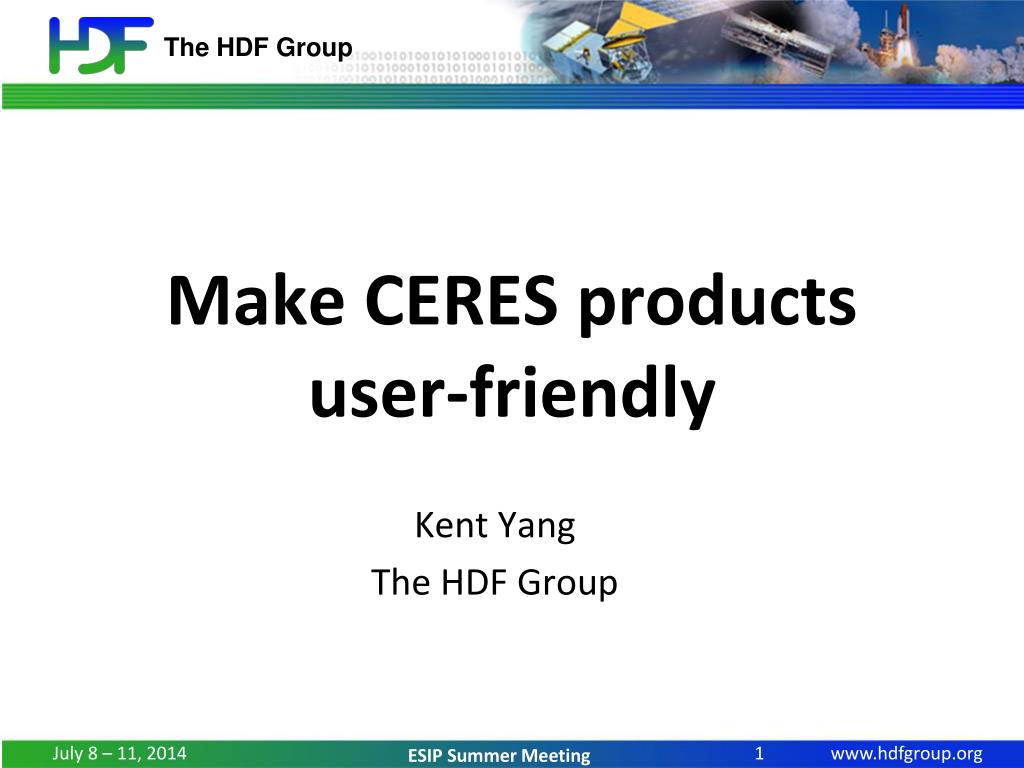 HDF The HDF Group

Make CERES products user-friendly

Kent Yang
The HDF Group

July 8 – 11, 2014 ESIP Summer Meeting 1 www.hdfgroup.org